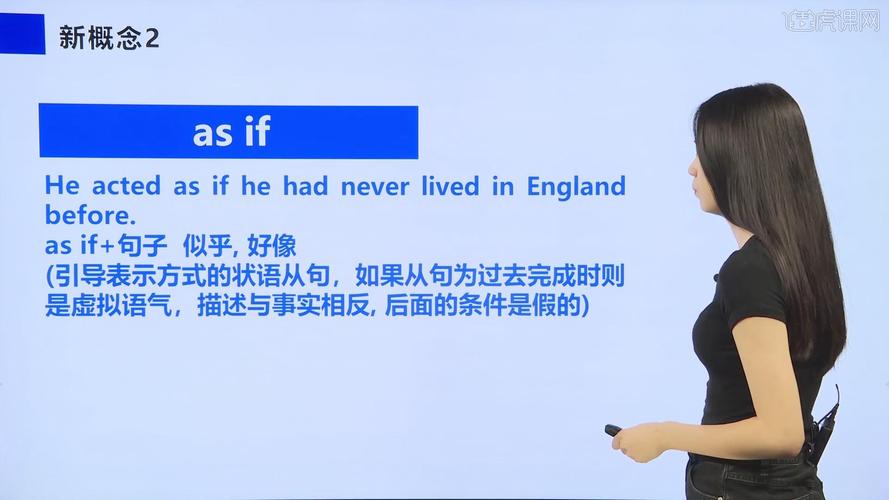 新概念2

虎课网

as if

He acted as if he had never lived in England before.

as if+句子 似乎, 好像

(引导表示方式的状语从句，如果从句为过去完成时则是虚拟语气，描述与事实相反, 后面的条件是假的)